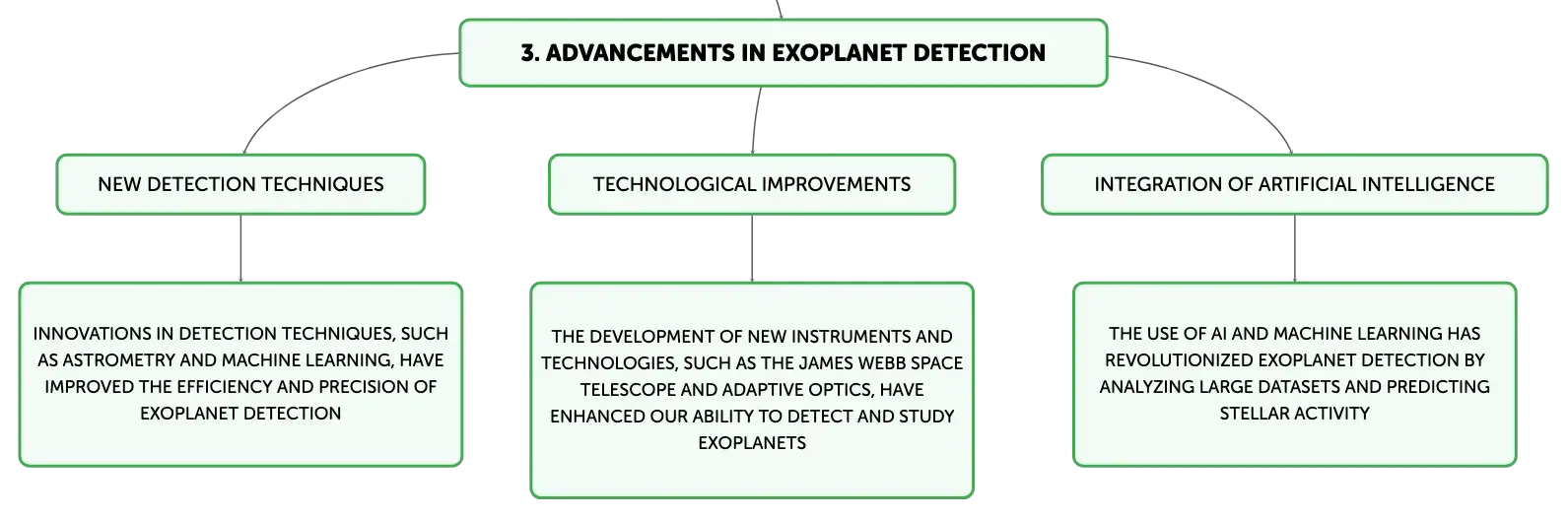 3. ADVANCEMENTS IN EXOPLANET DETECTION

NEW DETECTION TECHNIQUES

INNOVATIONS IN DETECTION TECHNIQUES, SUCH AS ASTROMETRY AND MACHINE LEARNING, HAVE IMPROVED THE EFFICIENCY AND PRECISION OF EXOPLANET DETECTION

TECHNOLOGICAL IMPROVEMENTS

THE DEVELOPMENT OF NEW INSTRUMENTS AND TECHNOLOGIES, SUCH AS THE JAMES WEBB SPACE TELESCOPE AND ADAPTIVE OPTICS, HAVE ENHANCED OUR ABILITY TO DETECT AND STUDY EXOPLANETS

INTEGRATION OF ARTIFICIAL INTELLIGENCE

THE USE OF AI AND MACHINE LEARNING HAS REVOLUTIONIZED EXOPLANET DETECTION BY ANALYZING LARGE DATASETS AND PREDICTING STELLAR ACTIVITY